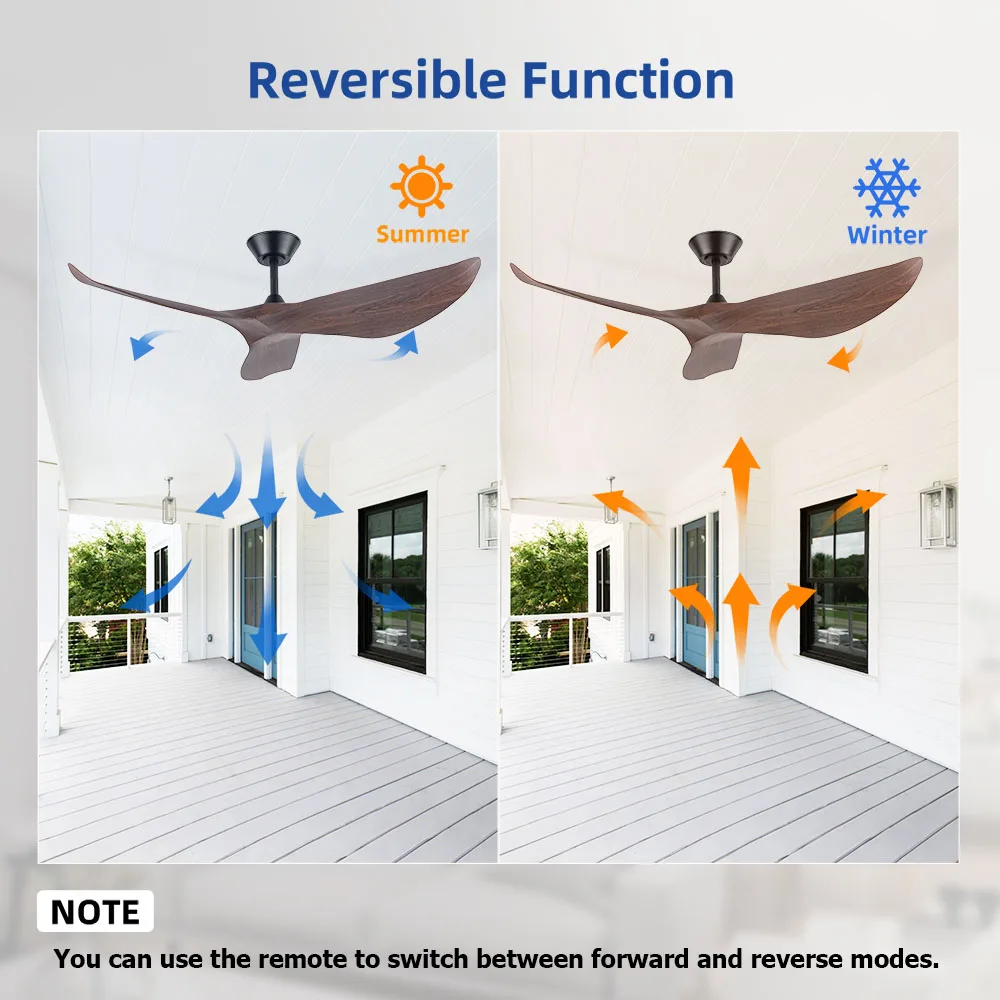 Reversible Function

Summer

Winter

NOTE

You can use the remote to switch between forward and reverse modes.